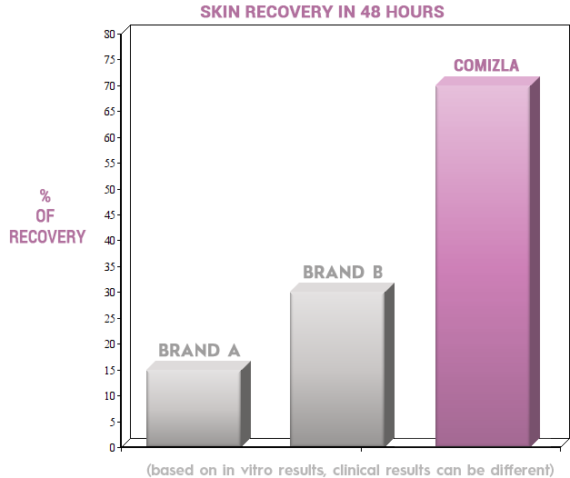 SKIN RECOVERY IN 48 HOURS

% OF RECOVERY

80
75
70
65
60
55
50
45
40
35
30
25
20
15
10
5
0

BRAND A

BRAND B

COMIZLA

(based on in vitro results, clinical results can be different)